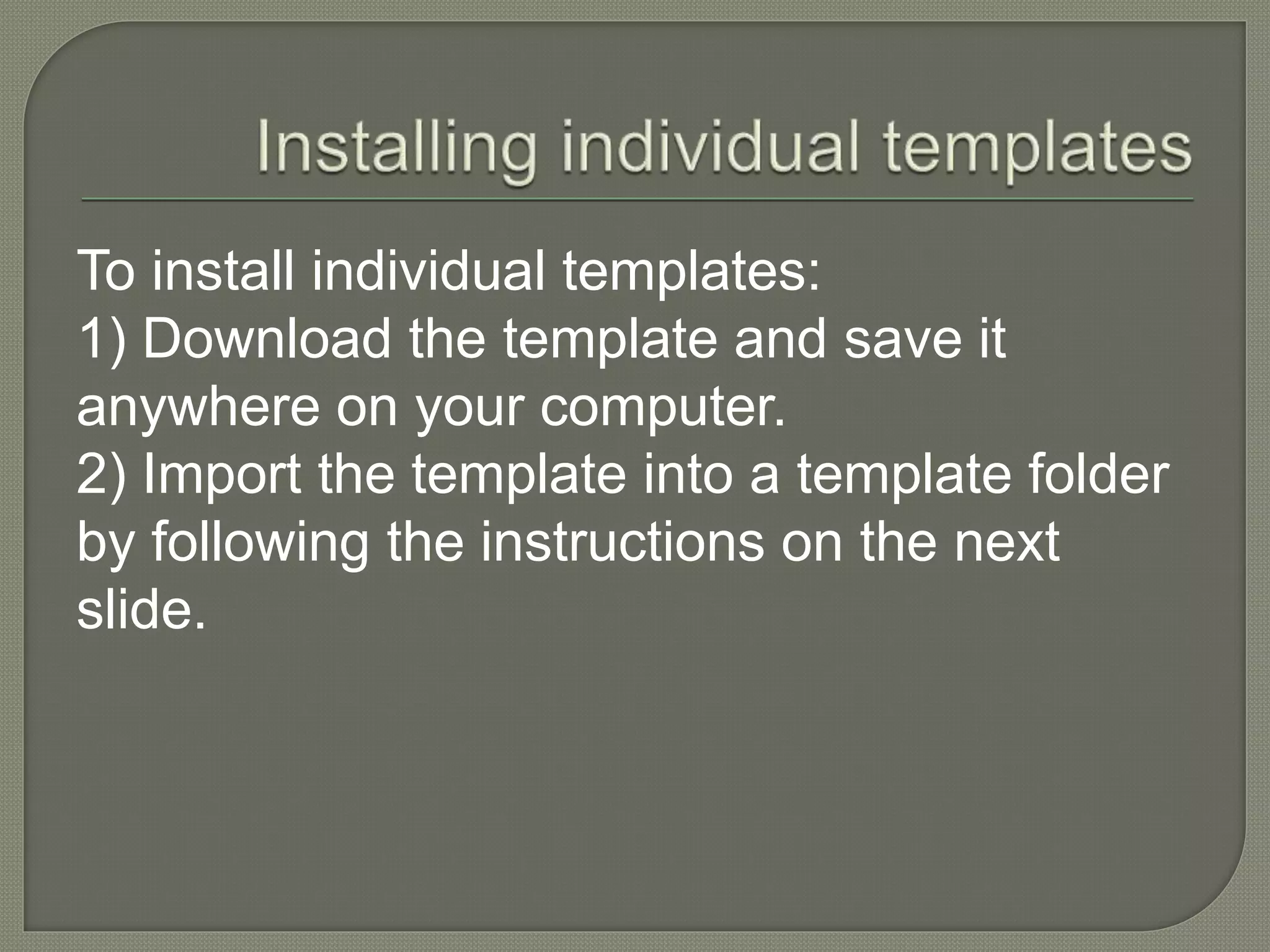 Installing individual templates

To install individual templates:
1) Download the template and save it anywhere on your computer.
2) Import the template into a template folder by following the instructions on the next slide.